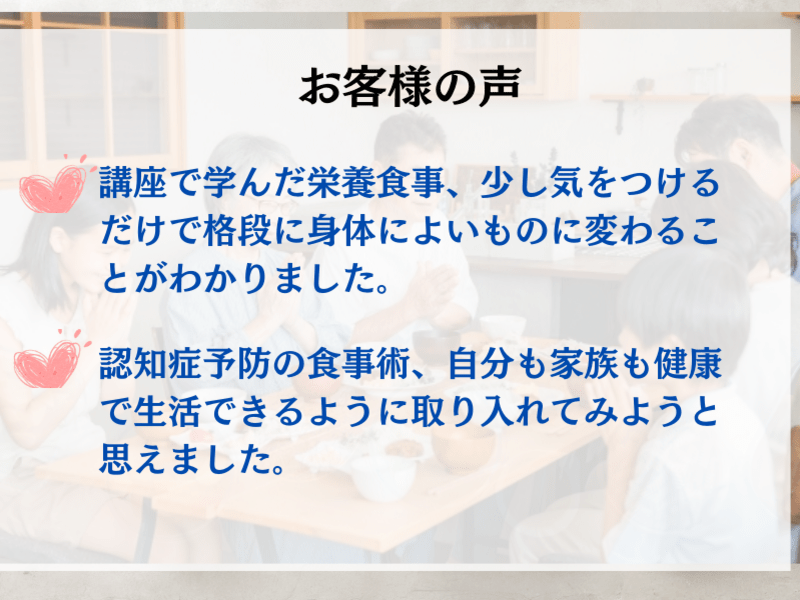 お客様の声

講座で学んだ栄養食事、少し気をつけるだけで格段に身体によいものに変わることがわかりました。

認知症予防の食事術、自分も家族も健康で生活できるように取り入れてみようと思えました。